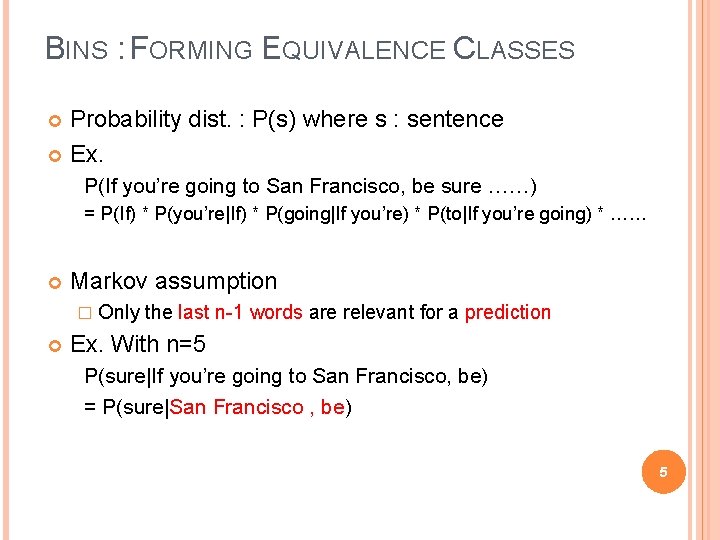 BINS : FORMING EQUIVALENCE CLASSES

Probability dist. : P(s) where s : sentence

Ex.

P(If you're going to San Francisco, be sure ……)

= P(If) * P(you're|If) * P(going|If you're) * P(to|If you're going) * ……

Markov assumption

Only the last n-1 words are relevant for a prediction

Ex. With n=5

P(sure|If you're going to San Francisco, be)

= P(sure|San Francisco , be)

5